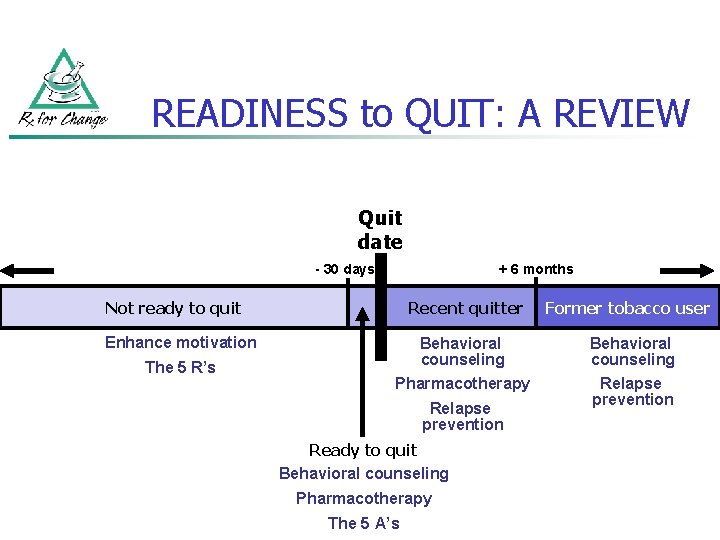 Rx for Change

READINESS to QUIT: A REVIEW

Quit date

- 30 days

+ 6 months

Not ready to quit

Recent quitter

Former tobacco user

Enhance motivation

The 5 R's

Behavioral counseling

Pharmacotherapy

Relapse prevention

Behavioral counseling

Relapse prevention

Ready to quit

Behavioral counseling

Pharmacotherapy

The 5 A's